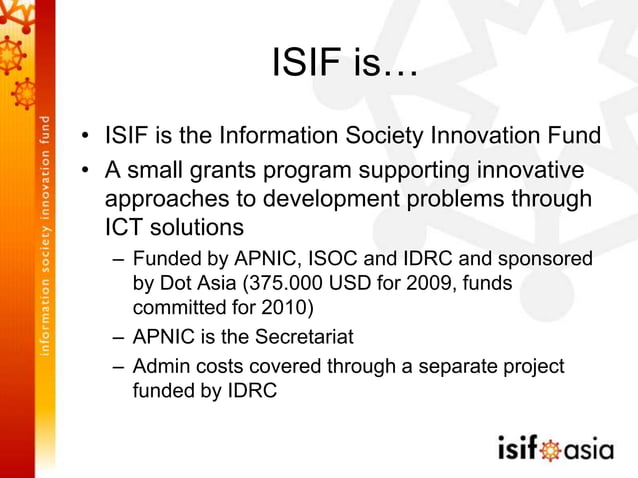 information society innovation fund

ISIF is…

• ISIF is the Information Society Innovation Fund
• A small grants program supporting innovative approaches to development problems through ICT solutions
– Funded by APNIC, ISOC and IDRC and sponsored by Dot Asia (375.000 USD for 2009, funds committed for 2010)
– APNIC is the Secretariat
– Admin costs covered through a separate project funded by IDRC

isif asia